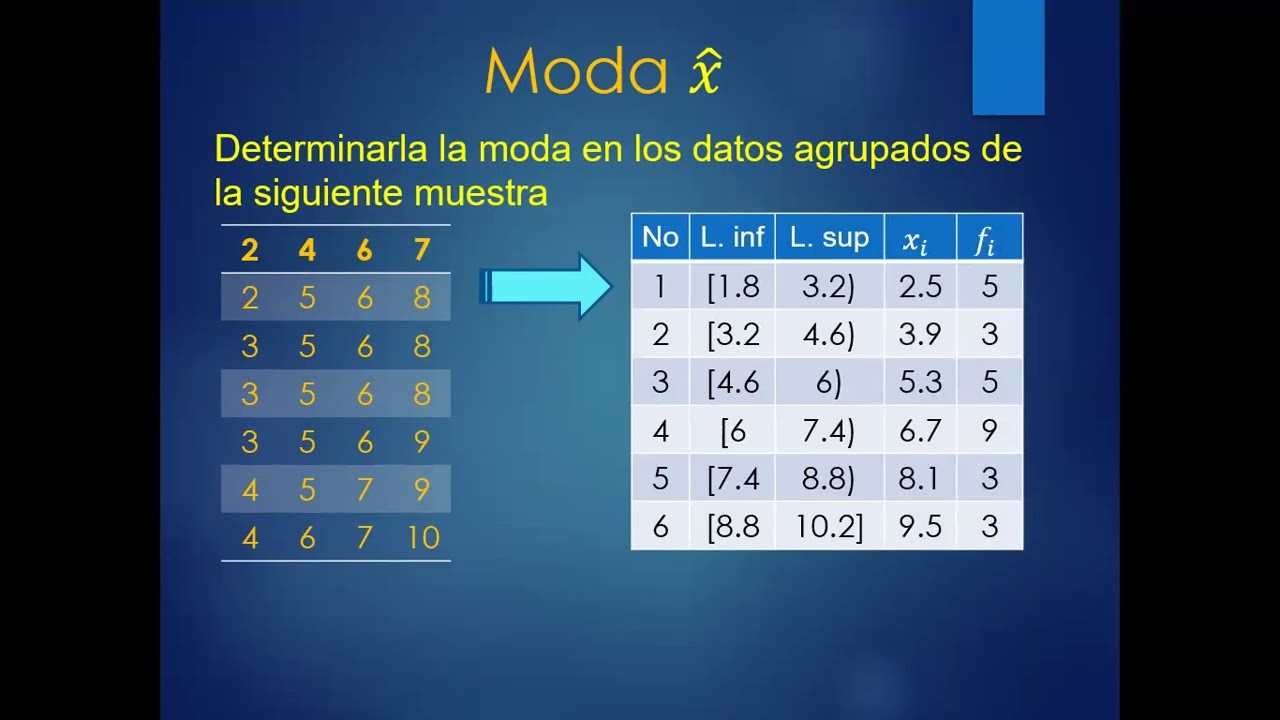 Moda $\hat{x}$

Determinarla la moda en los datos agrupados de la siguiente muestra

| 2 | 4 | 6 | 7 |
|---|---|---|---|
| 2 | 5 | 6 | 8 |
| 3 | 5 | 6 | 8 |
| 3 | 5 | 6 | 8 |
| 3 | 5 | 6 | 9 |
| 4 | 5 | 7 | 9 |
| 4 | 6 | 7 | 10 |

| No | L. inf | L. sup | $x_i$ | $f_i$ |
|---|---|---|---|---|
| 1 | [1.8 | 3.2) | 2.5 | 5 |
| 2 | [3.2 | 4.6) | 3.9 | 3 |
| 3 | [4.6 | 6) | 5.3 | 5 |
| 4 | [6 | 7.4) | 6.7 | 9 |
| 5 | [7.4 | 8.8) | 8.1 | 3 |
| 6 | [8.8 | 10.2] | 9.5 | 3 |